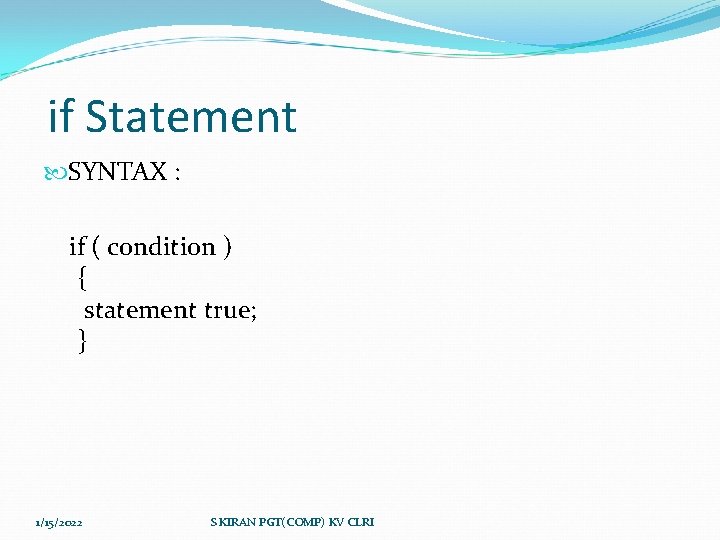 if Statement

SYNTAX :

if ( condition )
{
statement true;
}

1/15/2022

S KIRAN PGT(COMP) KV CLRI